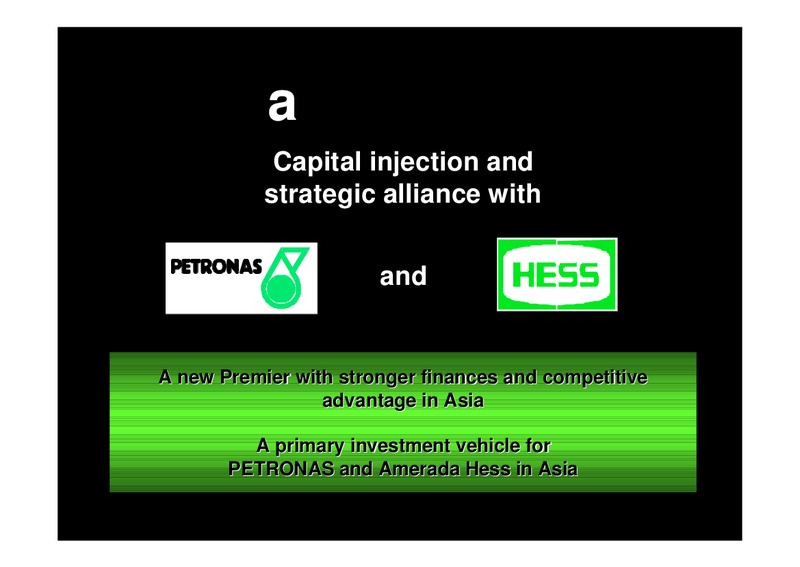 a

Capital injection and strategic alliance with

PETRONAS

and

HESS

A new Premier with stronger finances and competitive advantage in Asia

A primary investment vehicle for PETRONAS and Amerada Hess in Asia